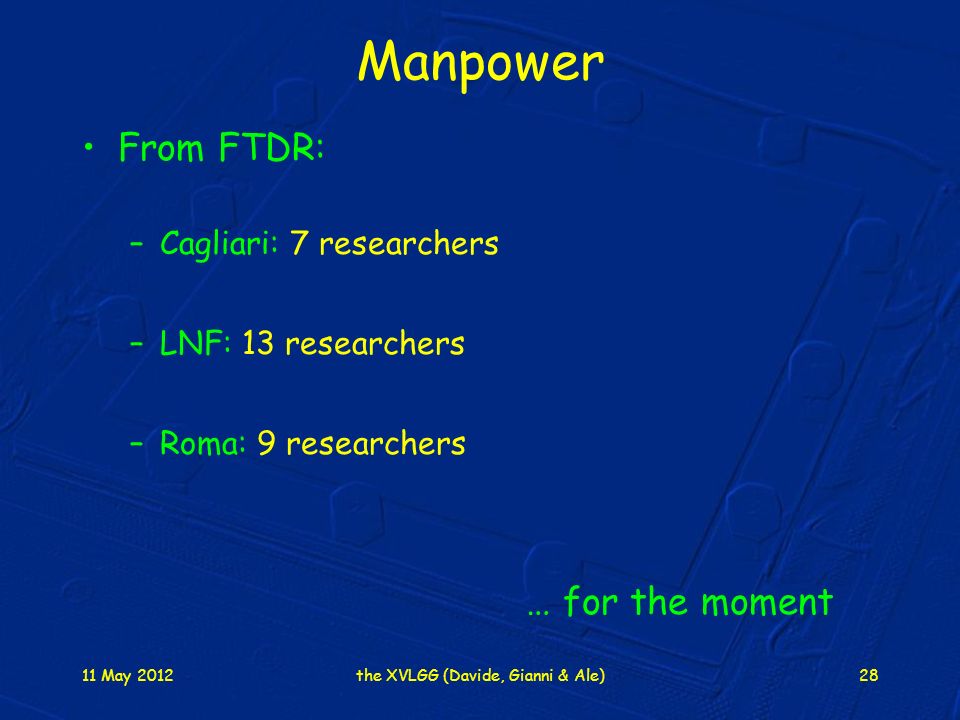 Manpower

• From FTDR:

– Cagliari: 7 researchers

– LNF: 13 researchers

– Roma: 9 researchers

… for the moment

11 May 2012

the XVLGG (Davide, Gianni & Ale)

28